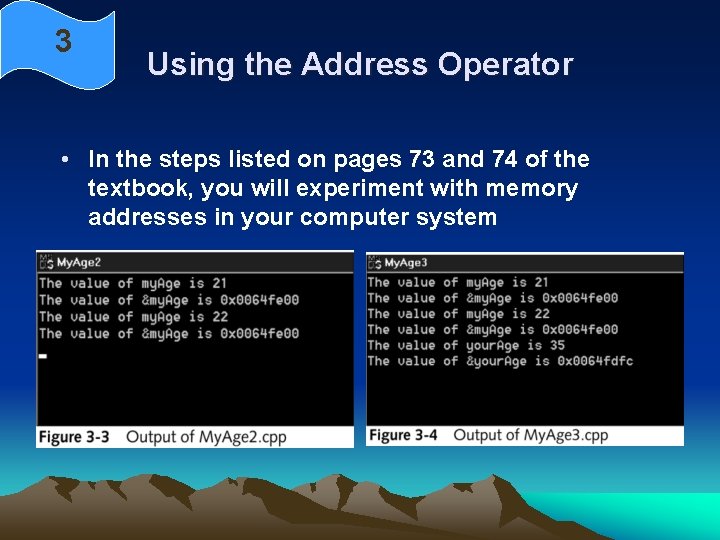 3

Using the Address Operator

• In the steps listed on pages 73 and 74 of the textbook, you will experiment with memory addresses in your computer system

MyAge2
The value of myAge is 21
The value of &myAge is 0x0064fe00
The value of myAge is 22
The value of &myAge is 0x0064fe00

Figure 3-3 Output of MyAge2.cpp

MyAge3
The value of myAge is 21
The value of &myAge is 0x0064fe00
The value of myAge is 22
The value of &myAge is 0x0064fe00
The value of yourAge is 35
The value of &yourAge is 0x0064fdfc

Figure 3-4 Output of MyAge3.cpp